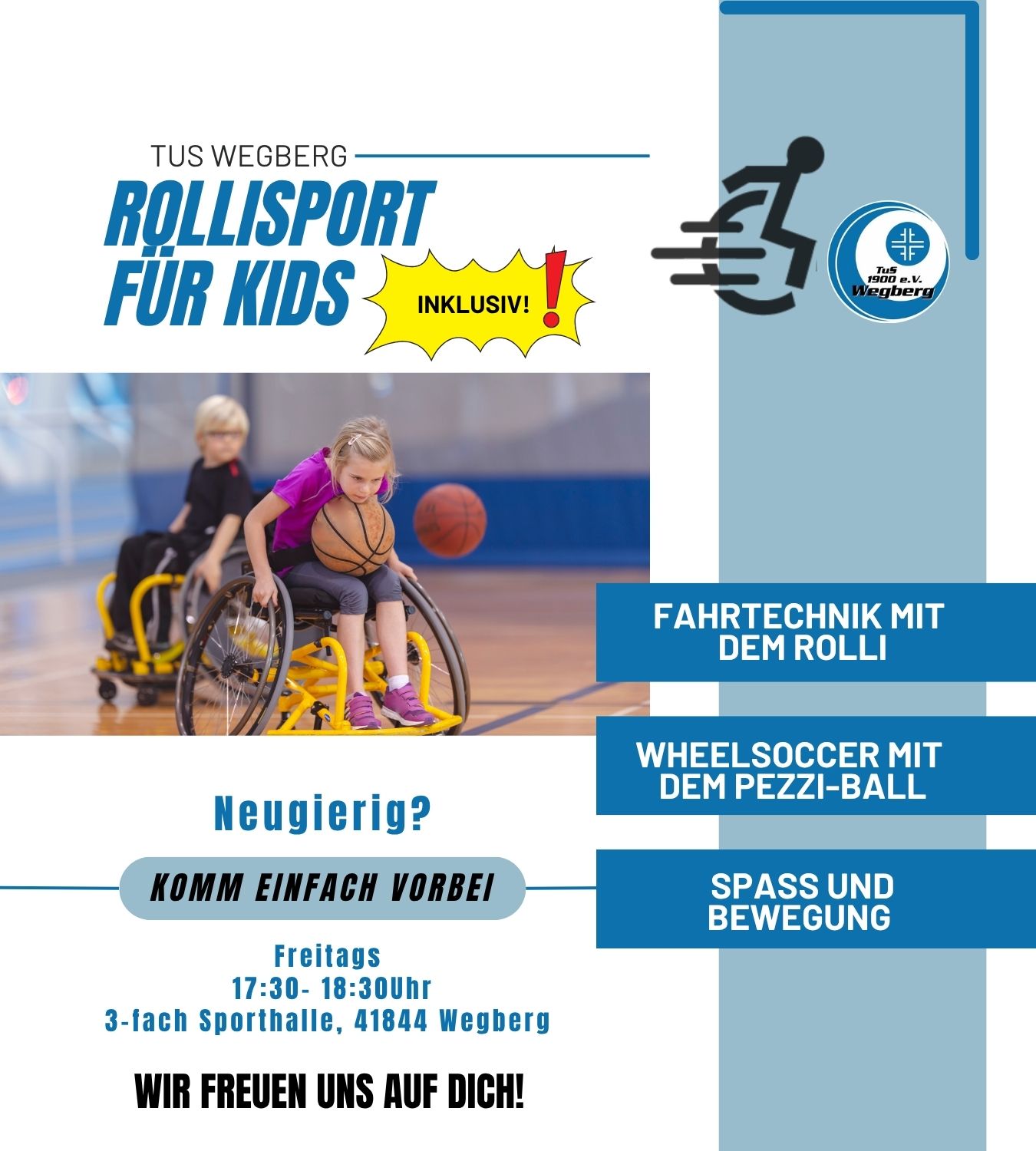 TUS WEGBERG

ROLLISPORT FÜR KIDS

INKLUSIV!

TuS 1900 e.V. Wegberg

FAHRTECHNIK MIT DEM ROLLI

WHEELSOCCER MIT DEM PEZZI-BALL

SPASS UND BEWEGUNG

Neugierig?

KOMM EINFACH VORBEI

Freitags
17:30- 18:30Uhr
3-fach Sporthalle, 41844 Wegberg

WIR FREUEN UNS AUF DICH!